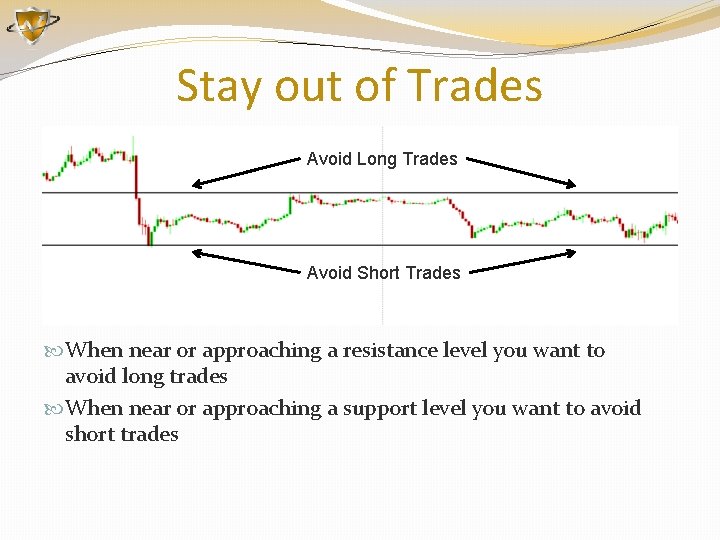 Stay out of Trades

Avoid Long Trades

Avoid Short Trades

When near or approaching a resistance level you want to avoid long trades

When near or approaching a support level you want to avoid short trades